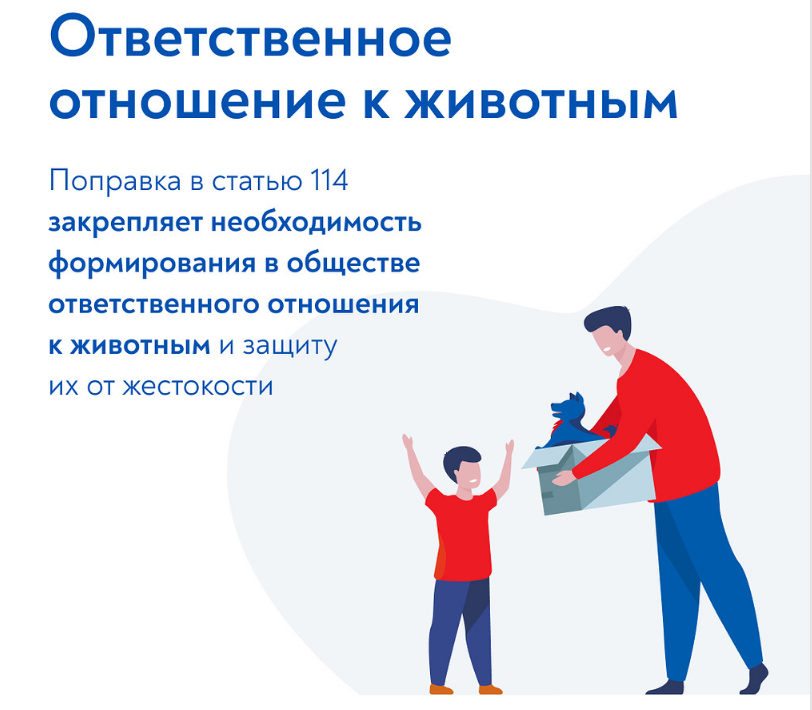 Ответственное отношение к животным

Поправка в статью 114 закрепляет необходимость формирования в обществе ответственного отношения к животным и защиту их от жестокости